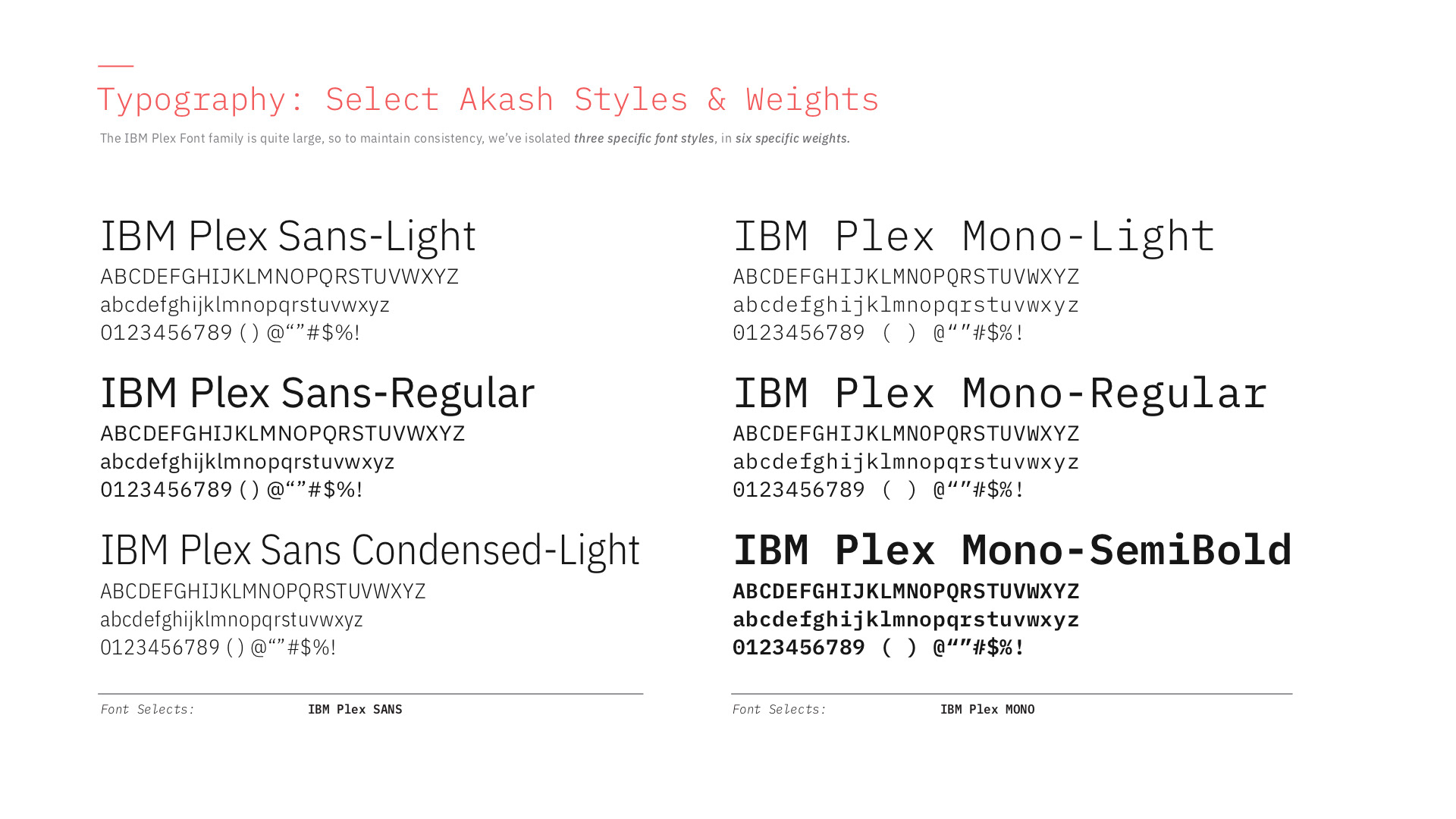 Typography: Select Akash Styles & Weights

The IBM Plex Font family is quite large, so to maintain consistency, we've isolated three specific font styles, in six specific weights.

IBM Plex Sans-Light
ABCDEFGHIJKLMNOPQRSTUVWXYZ
abcdefghijklmnopqrstuvwxyz
0123456789 ( ) @“”#$%!

IBM Plex Sans-Regular
ABCDEFGHIJKLMNOPQRSTUVWXYZ
abcdefghijklmnopqrstuvwxyz
0123456789 ( ) @“”#$%!

IBM Plex Sans Condensed-Light
ABCDEFGHIJKLMNOPQRSTUVWXYZ
abcdefghijklmnopqrstuvwxyz
0123456789 ( ) @“”#$%!

Font Selects: IBM Plex SANS

IBM Plex Mono-Light
ABCDEFGHIJKLMNOPQRSTUVWXYZ
abcdefghijklmnopqrstuvwxyz
0123456789 ( ) @“”#$%!

IBM Plex Mono-Regular
ABCDEFGHIJKLMNOPQRSTUVWXYZ
abcdefghijklmnopqrstuvwxyz
0123456789 ( ) @“”#$%!

IBM Plex Mono-SemiBold
ABCDEFGHIJKLMNOPQRSTUVWXYZ
abcdefghijklmnopqrstuvwxyz
0123456789 ( ) @“”#$%!

Font Selects: IBM Plex MONO